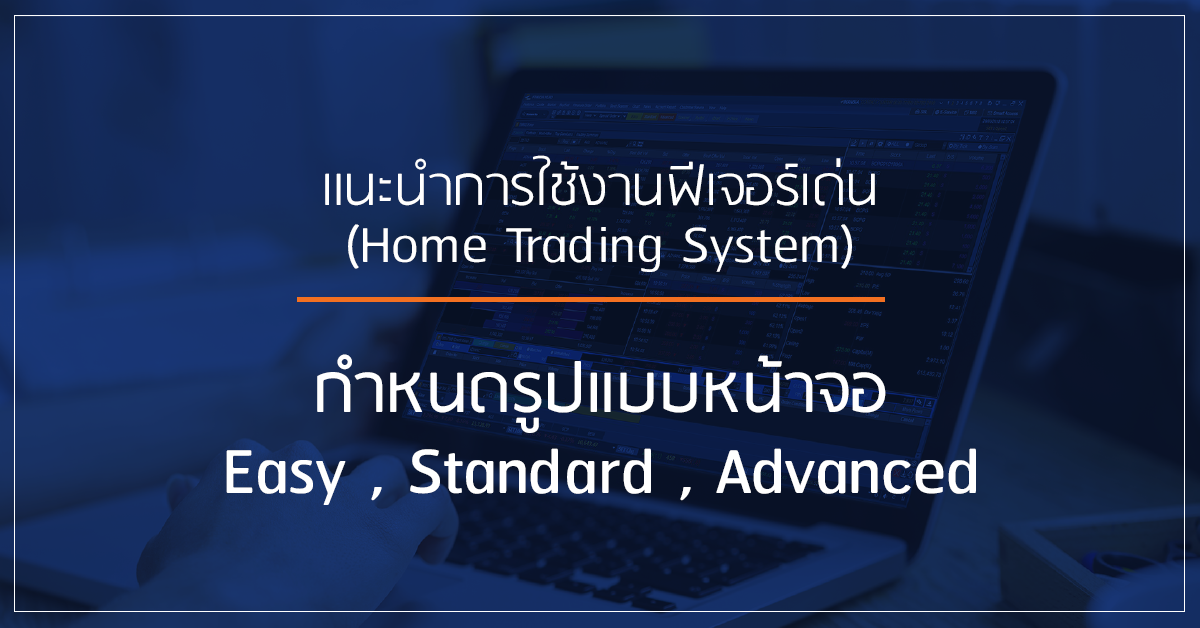 แนะนำการใช้งานฟีเจอร์เด่น
(Home Trading System)

กำหนดรูปแบบหน้าจอ
Easy , Standard , Advanced